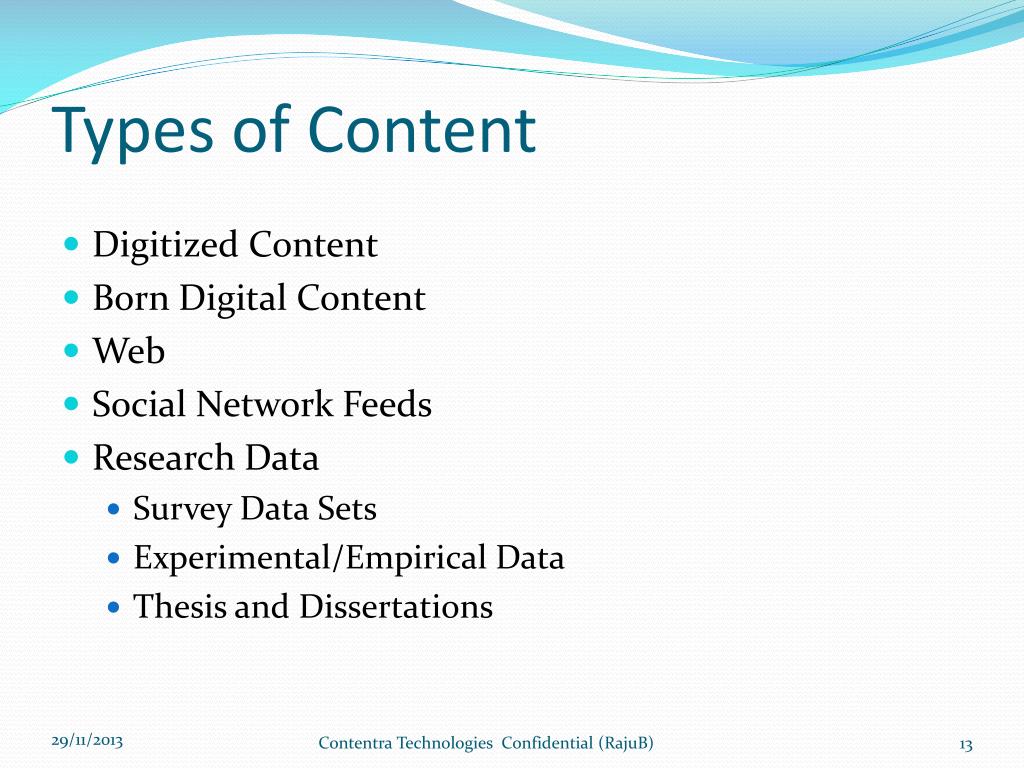 Types of Content

- Digitized Content
- Born Digital Content
- Web
- Social Network Feeds
- Research Data
  - Survey Data Sets
  - Experimental/Empirical Data
  - Thesis and Dissertations

29/11/2013

Contentra Technologies Confidential (RajuB)

13